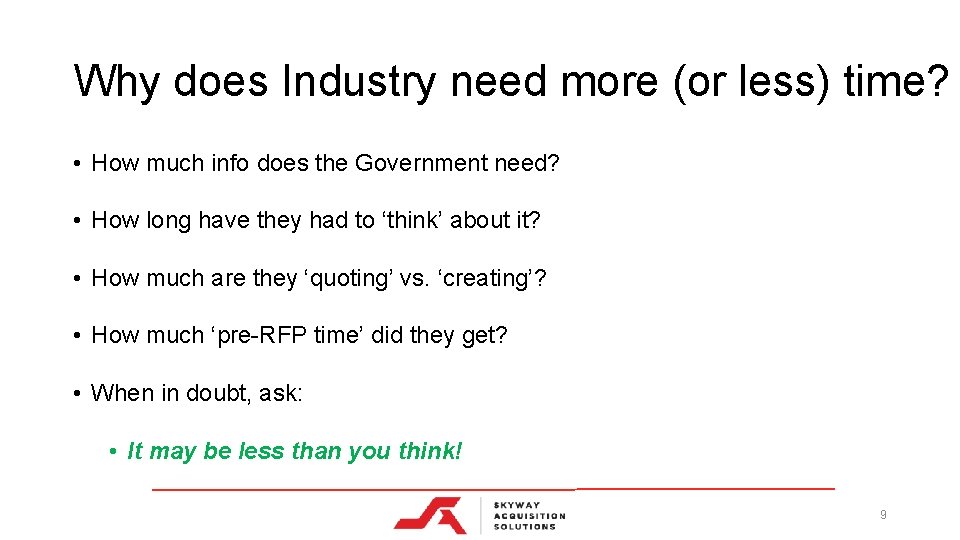 Why does Industry need more (or less) time?

• How much info does the Government need?

• How long have they had to ‘think’ about it?

• How much are they ‘quoting’ vs. ‘creating’?

• How much ‘pre-RFP time’ did they get?

• When in doubt, ask:

• It may be less than you think!

SKYWAY ACQUISITION SOLUTIONS

9